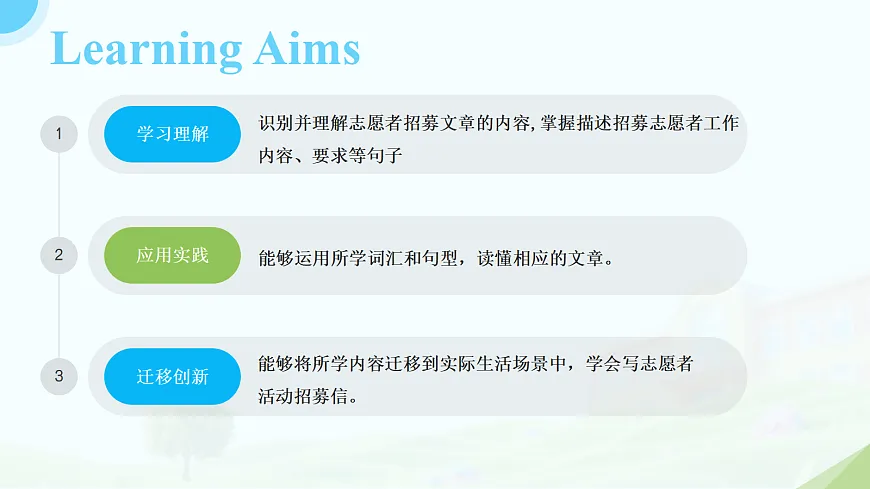 Learning Aims

1

学习理解

识别并理解志愿者招募文章的内容,掌握描述招募志愿者工作内容、要求等句子

2

应用实践

能够运用所学词汇和句型，读懂相应的文章。

3

迁移创新

能够将所学内容迁移到实际生活场景中，学会写志愿者活动招募信。